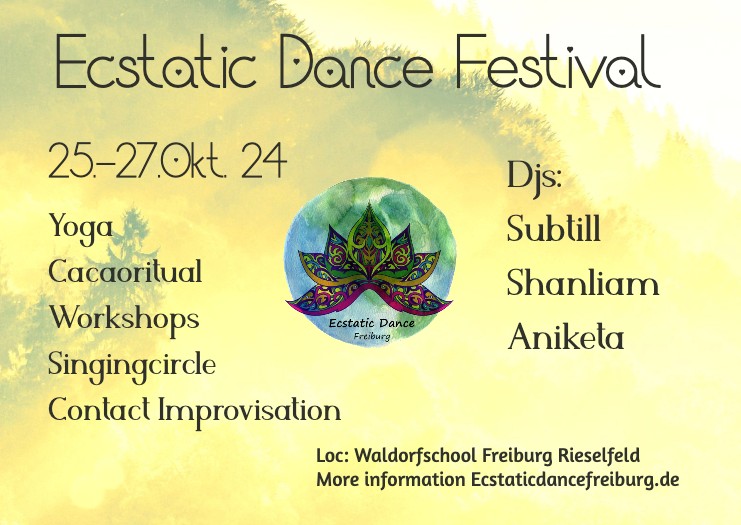 Ecstatic Dance Festival

25.-27.Okt. 24

Yoga
Cacaoritual
Workshops
Singingcircle
Contact Improvisation

Ecstatic Dance
Freiburg

Djs:
Subtill
Shanliam
Aniketa

Loc: Waldorfschool Freiburg Rieselfeld
More information Ecstaticdancefreiburg.de